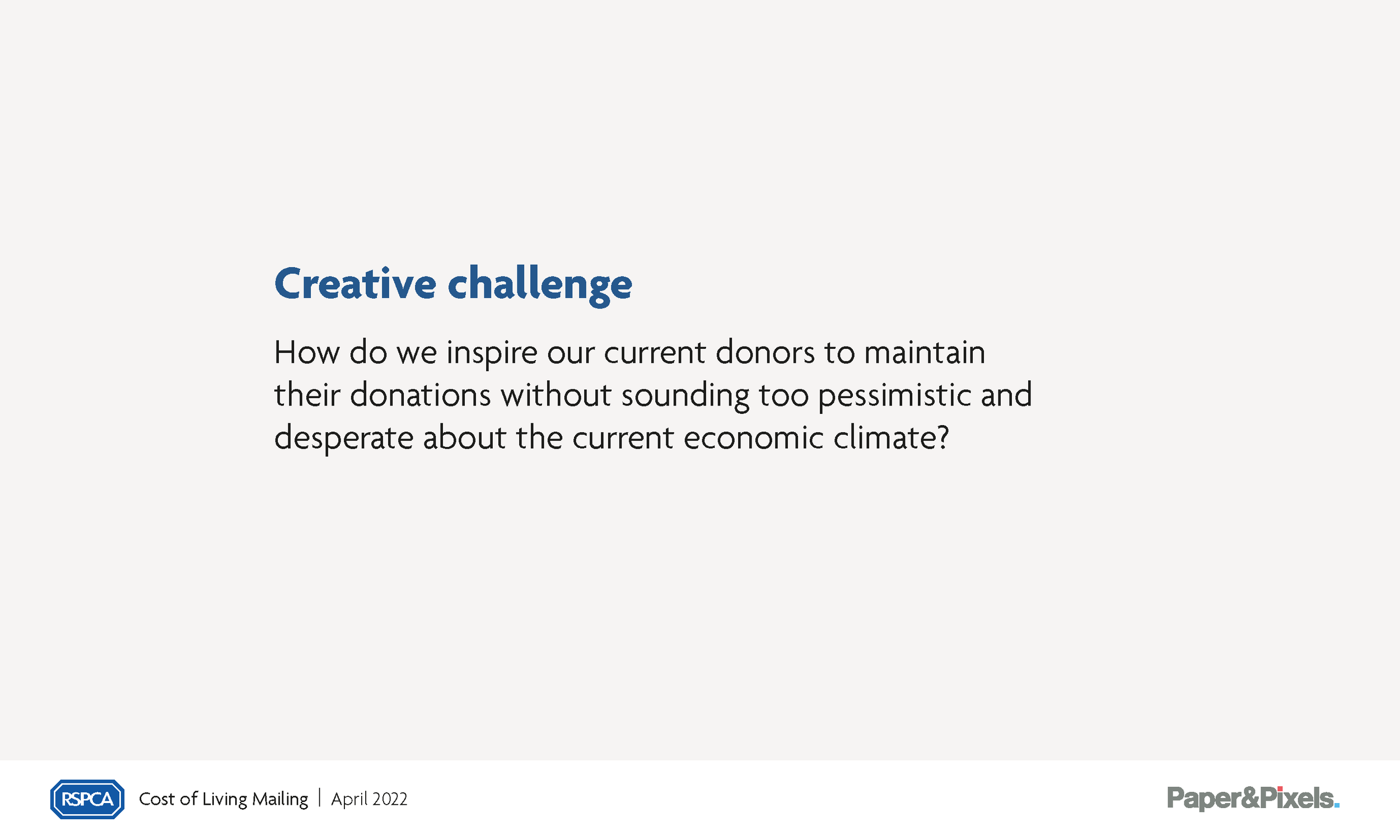 Creative challenge

How do we inspire our current donors to maintain their donations without sounding too pessimistic and desperate about the current economic climate?

RSPCA Cost of Living Mailing | April 2022

Paper&Pixels.